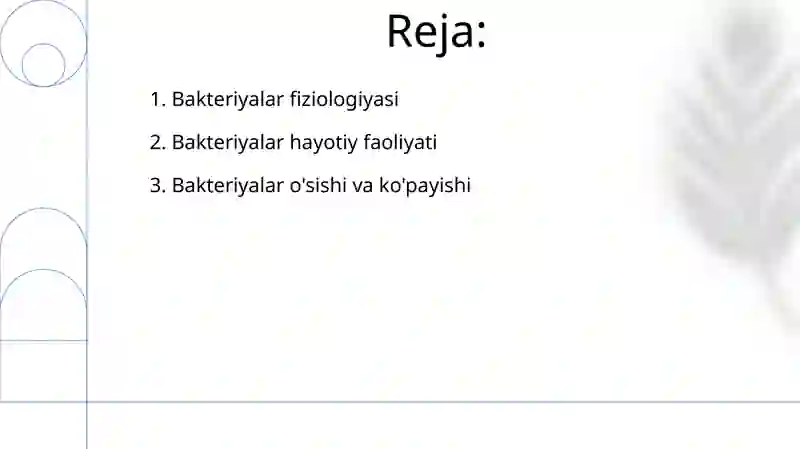 Reja:

1. Bakteriyalar fiziologiyasi
2. Bakteriyalar hayotiy faoliyati
3. Bakteriyalar o'sishi va ko'payishi